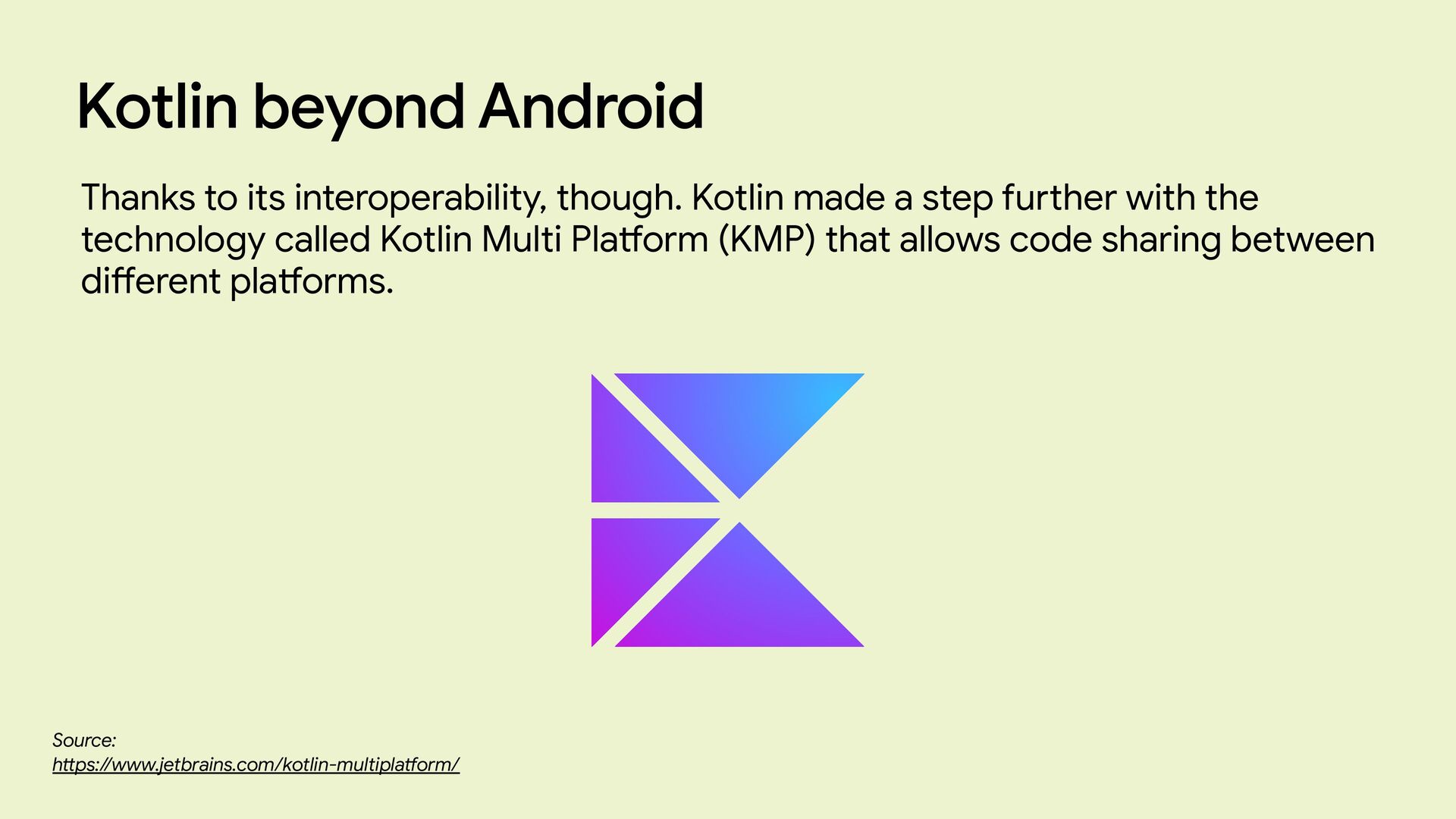 Kotlin beyond Android

Thanks to its interoperability, though. Kotlin made a step further with the technology called Kotlin Multi Platform (KMP) that allows code sharing between different platforms.

Source:
https://www.jetbrains.com/kotlin-multiplatform/